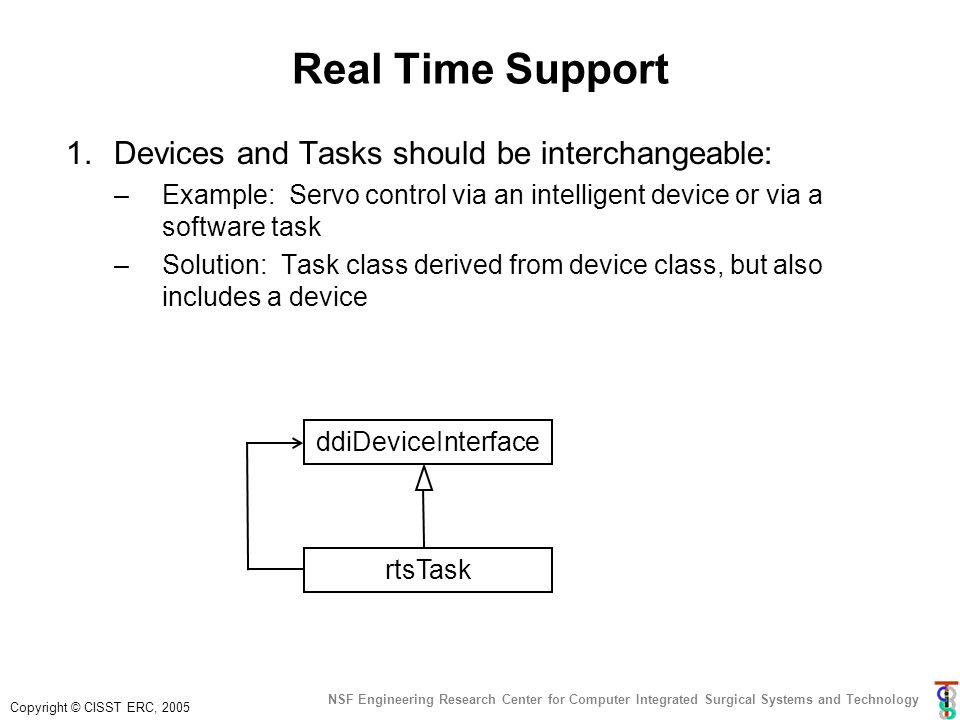 Real Time Support

1. Devices and Tasks should be interchangeable:

– Example: Servo control via an intelligent device or via a software task

– Solution: Task class derived from device class, but also includes a device

ddiDeviceInterface

rtsTask

Copyright © CISST ERC, 2005

NSF Engineering Research Center for Computer Integrated Surgical Systems and Technology